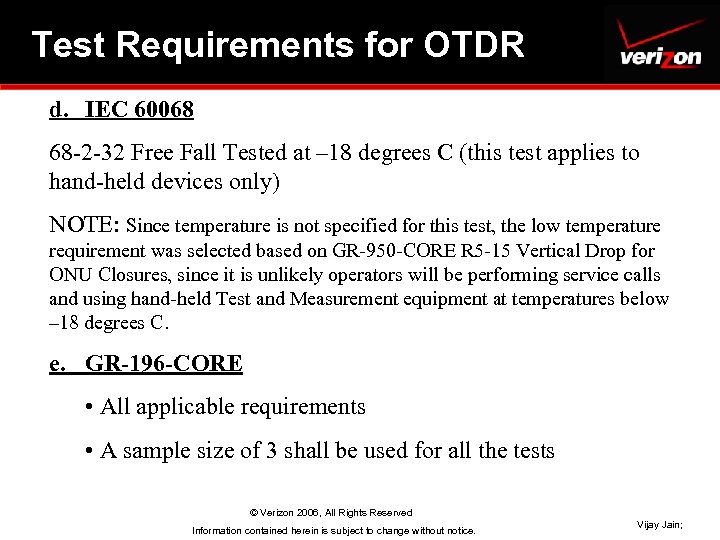 Test Requirements for OTDR

verizon

d. IEC 60068

68-2-32 Free Fall Tested at –18 degrees C (this test applies to hand-held devices only)

NOTE: Since temperature is not specified for this test, the low temperature requirement was selected based on GR-950-CORE R5-15 Vertical Drop for ONU Closures, since it is unlikely operators will be performing service calls and using hand-held Test and Measurement equipment at temperatures below –18 degrees C.

e. GR-196-CORE

• All applicable requirements

• A sample size of 3 shall be used for all the tests

© Verizon 2006, All Rights Reserved
Information contained herein is subject to change without notice.

Vijay Jain;